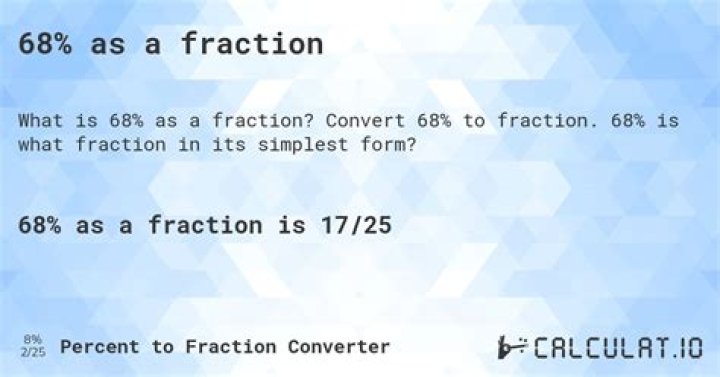 68% as a fraction

What is 68% as a fraction? Convert 68% to fraction. 68% is what fraction in its simplest form?

68% as a fraction is 17/25

8%
2/25 Percent to Fraction Converter

CALCULAT.IO